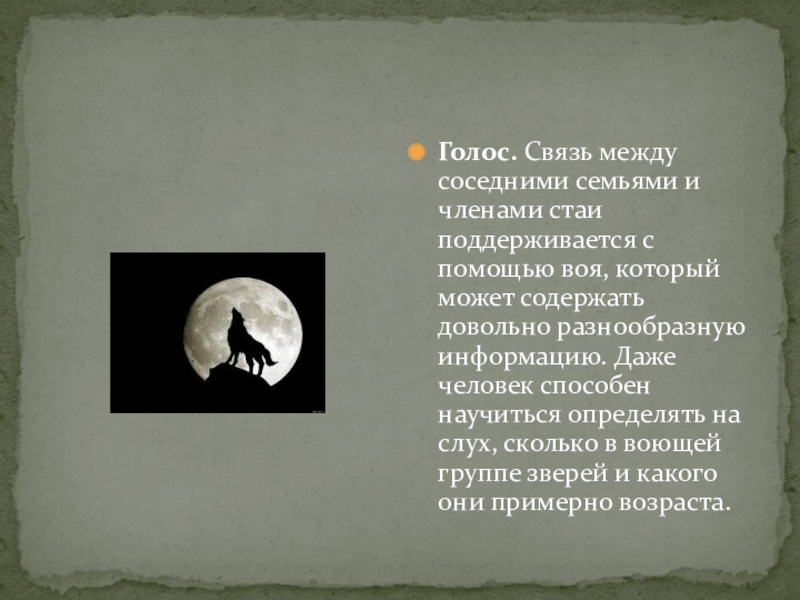 Голос. Связь между соседними семьями и членами стаи поддерживается с помощью воя, который может содержать довольно разнообразную информацию. Даже человек способен научиться определять на слух, сколько в воющей группе зверей и какого они примерно возраста.